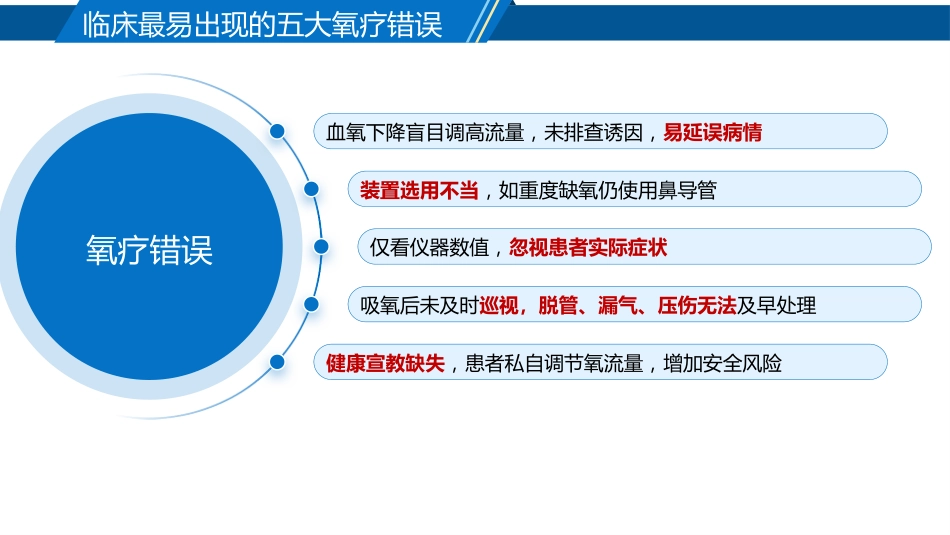 临床最易出现的五大氧疗错误

氧疗错误

血氧下降盲目调高流量，未排查诱因，易延误病情

装置选用不当，如重度缺氧仍使用鼻导管

仅看仪器数值，忽视患者实际症状

吸氧后未及时巡视，脱管、漏气、压伤无法及早处理

健康宣教缺失，患者私自调节氧流量，增加安全风险